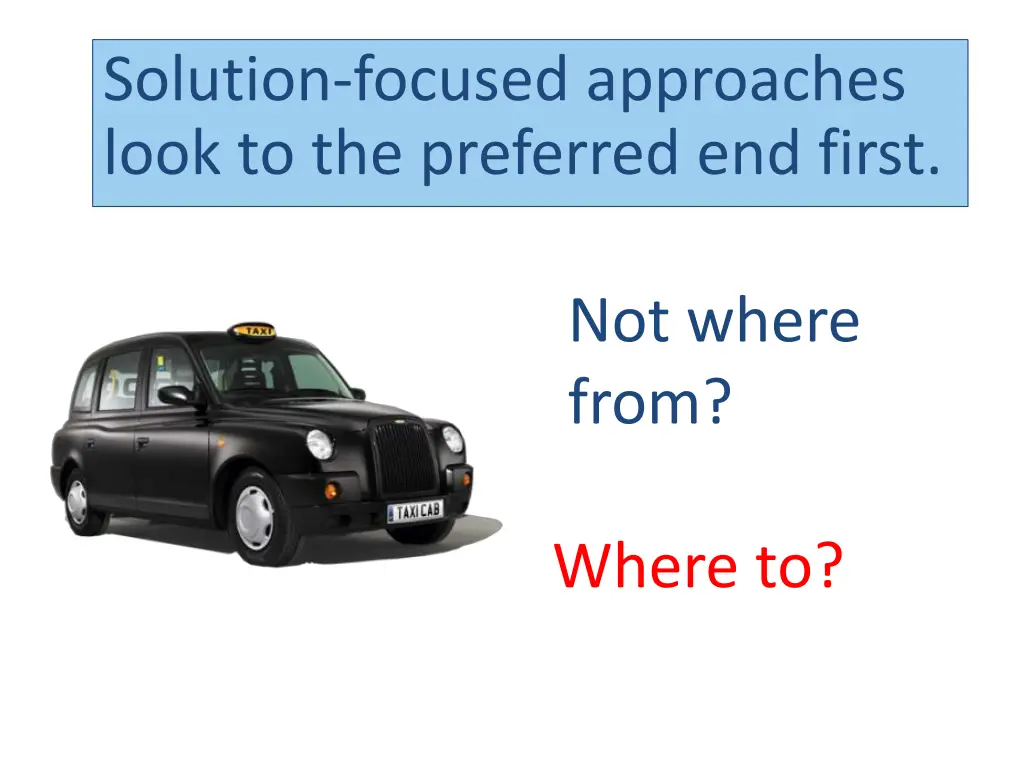 Solution-focused approaches look to the preferred end first.

TAXI

TAXI CAB

Not where from?

Where to?